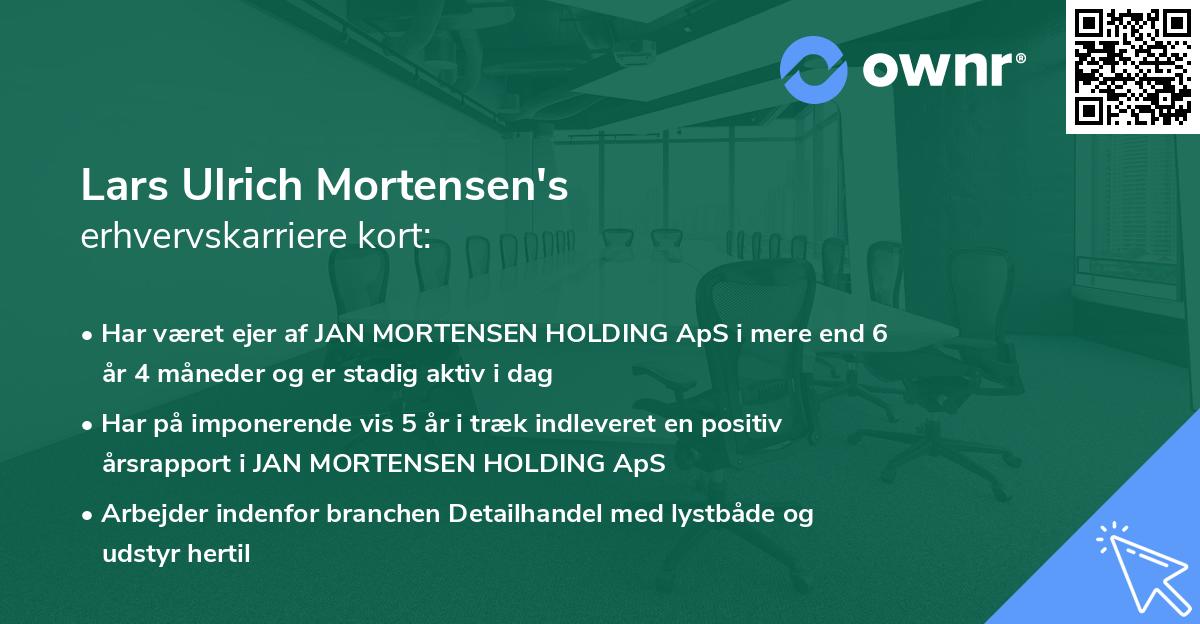 ownr®

Lars Ulrich Mortensen's
erhvervskarriere kort:

• Har været ejer af JAN MORTENSEN HOLDING ApS i mere end 6 år 4 måneder og er stadig aktiv i dag

• Har på imponerende vis 5 år i træk indleveret en positiv årsrapport i JAN MORTENSEN HOLDING ApS

• Arbejder indenfor branchen Detailhandel med lystbåde og udstyr hertil